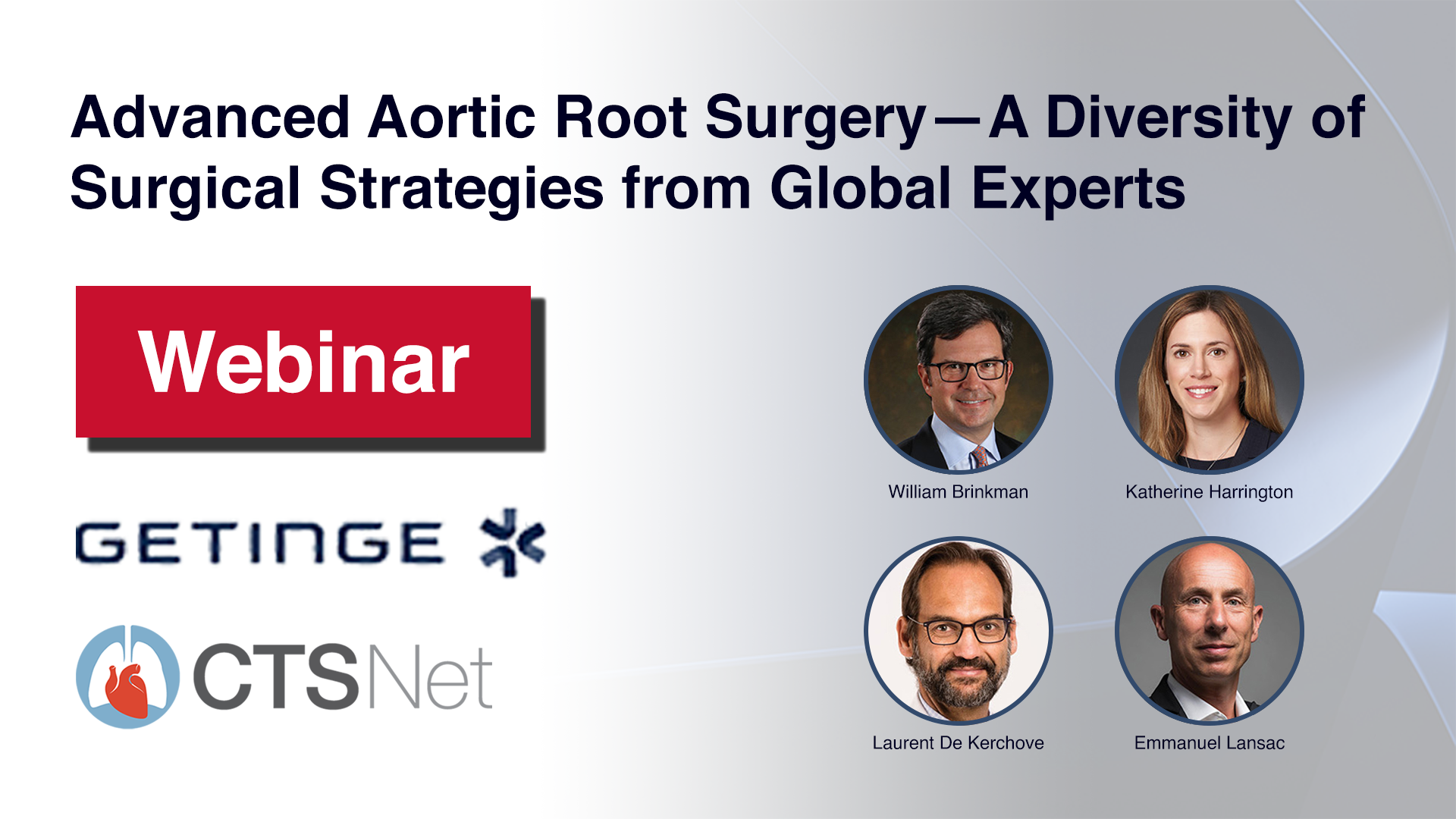 Advanced Aortic Root Surgery—A Diversity of Surgical Strategies from Global Experts

Webinar

GETINGE

CTSNet

William Brinkman

Katherine Harrington

Laurent De Kerchove

Emmanuel Lansac